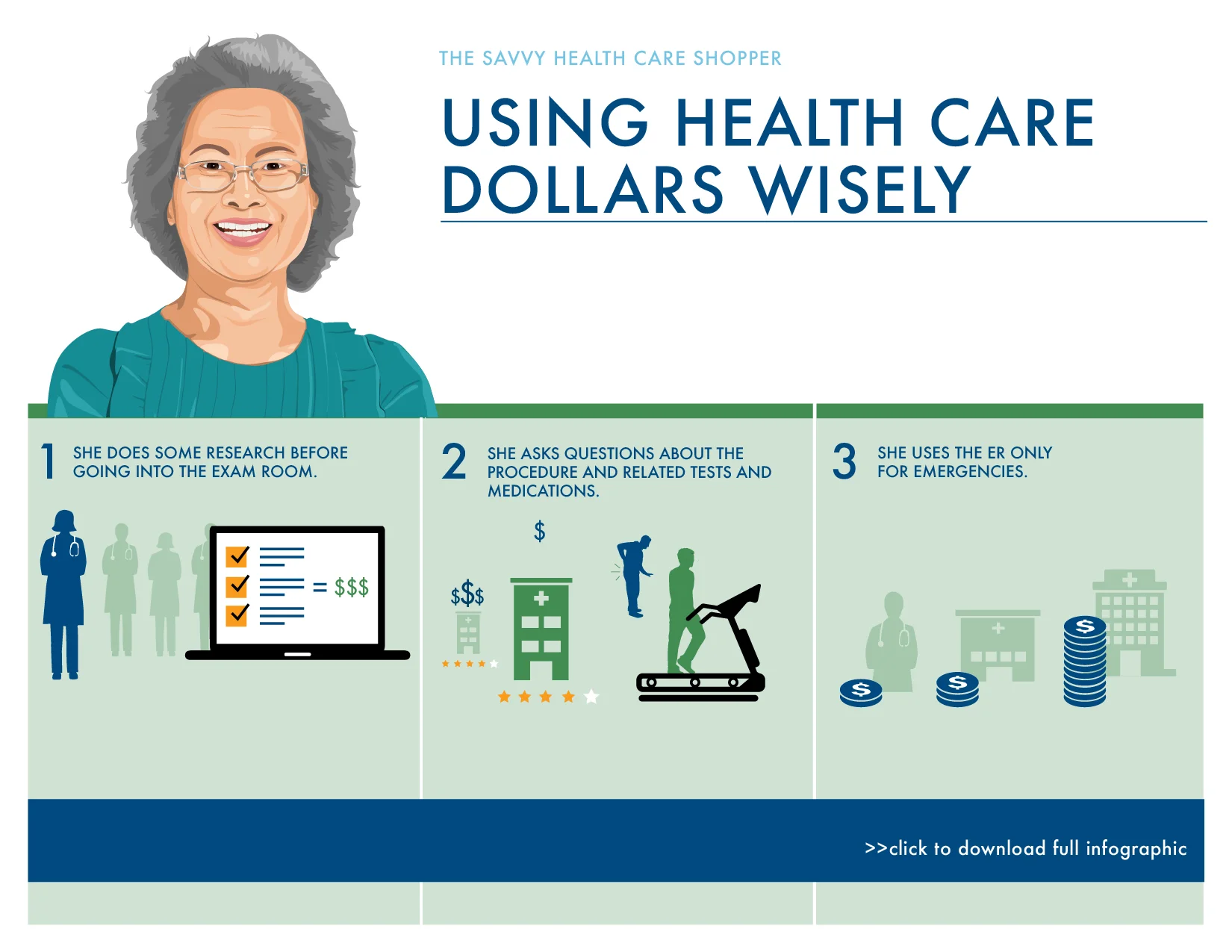 THE SAVVY HEALTH CARE SHOPPER

USING HEALTH CARE DOLLARS WISELY

1 SHE DOES SOME RESEARCH BEFORE GOING INTO THE EXAM ROOM.

= $$$

2 SHE ASKS QUESTIONS ABOUT THE PROCEDURE AND RELATED TESTS AND MEDICATIONS.

$

$$$

3 SHE USES THE ER ONLY FOR EMERGENCIES.

$

$

$

>>click to download full infographic